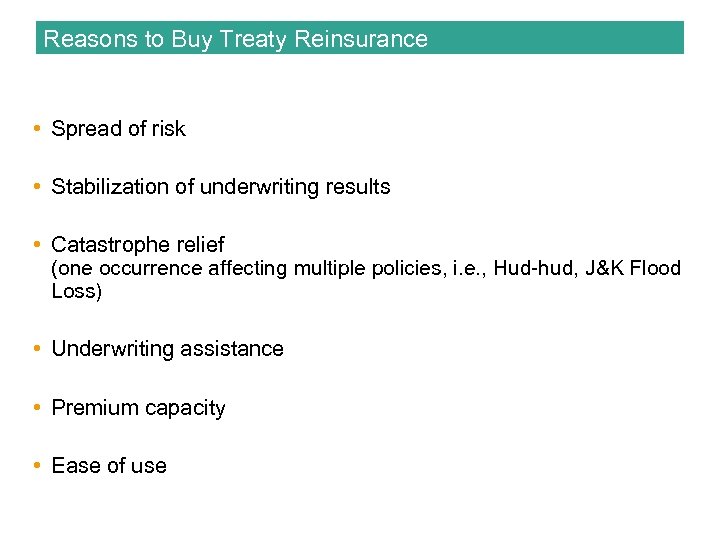 Reasons to Buy Treaty Reinsurance

• Spread of risk

• Stabilization of underwriting results

• Catastrophe relief
(one occurrence affecting multiple policies, i.e., Hud-hud, J&K Flood Loss)

• Underwriting assistance

• Premium capacity

• Ease of use